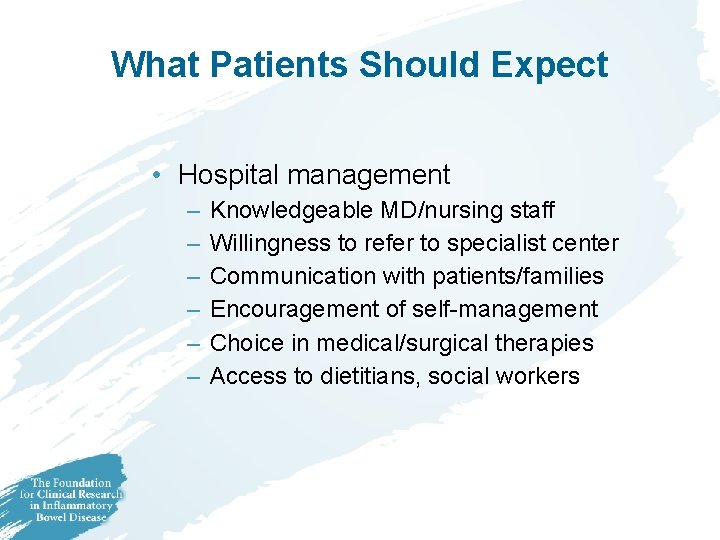 What Patients Should Expect

• Hospital management
– Knowledgeable MD/nursing staff
– Willingness to refer to specialist center
– Communication with patients/families
– Encouragement of self-management
– Choice in medical/surgical therapies
– Access to dietitians, social workers

The Foundation for Clinical Research in Inflammatory Bowel Disease